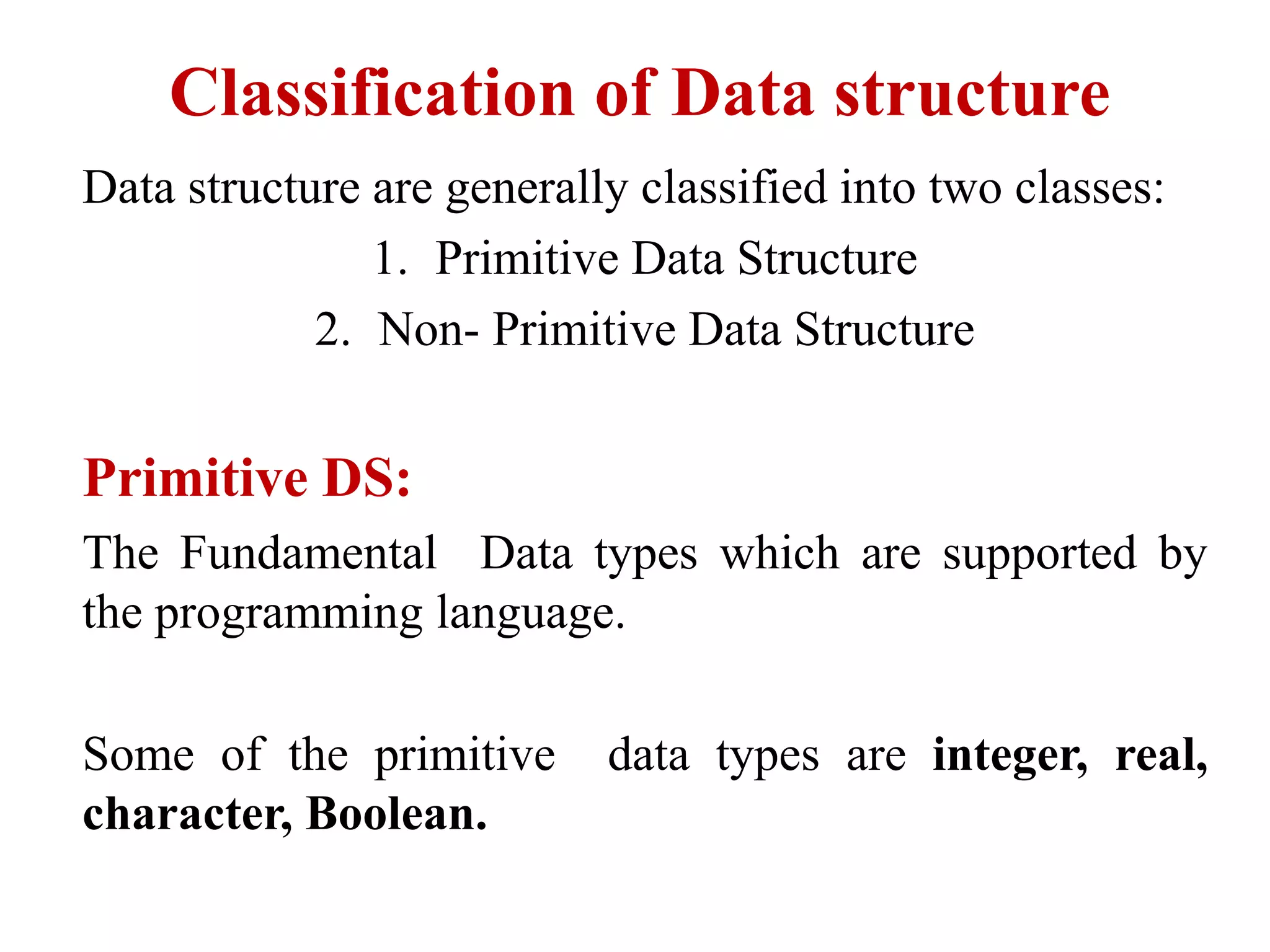 Classification of Data structure

Data structure are generally classified into two classes:

1. Primitive Data Structure
2. Non- Primitive Data Structure

Primitive DS:

The Fundamental Data types which are supported by the programming language.

Some of the primitive data types are integer, real, character, Boolean.